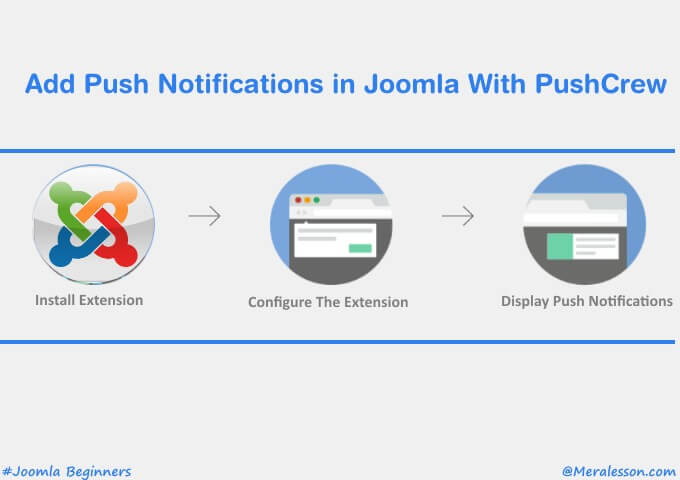 Add Push Notifications in Joomla With PushCrew

Install Extension

Configure The Extension

Display Push Notifications

#Joomla Beginners

@Meralesson.com